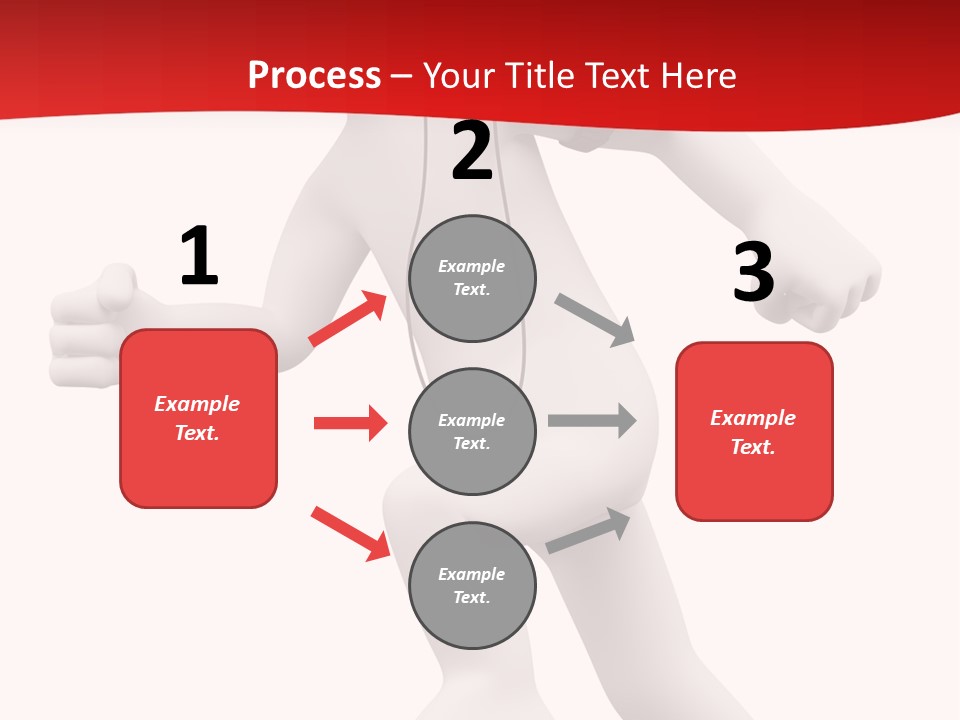 Process – Your Title Text Here

1

Example Text.

2

Example Text.

Example Text.

Example Text.

3

Example Text.